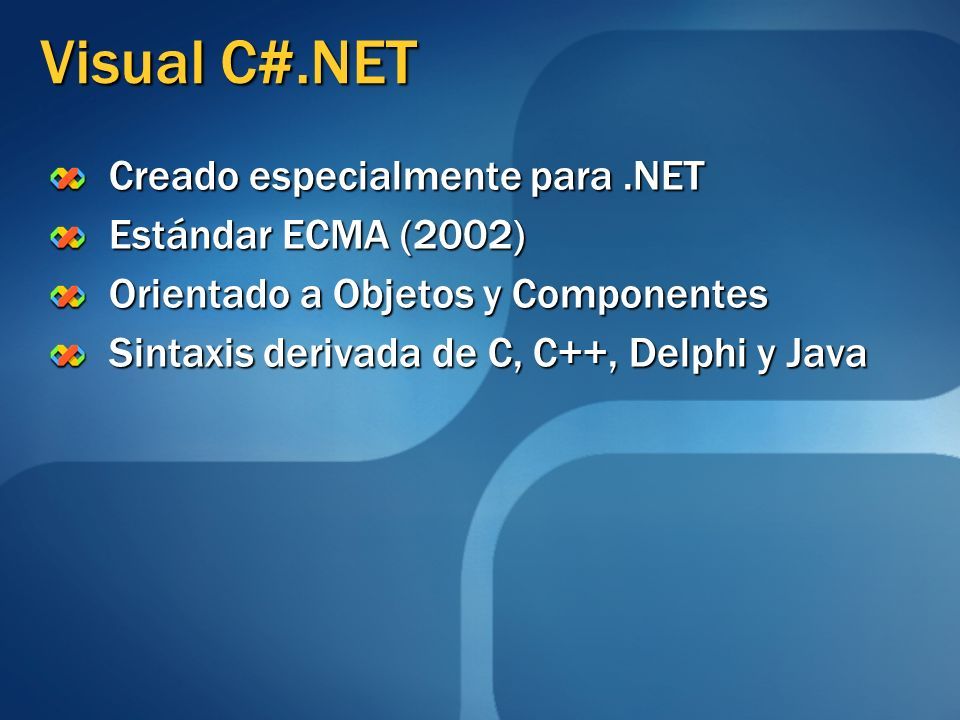 Visual C#.NET

Creado especialmente para .NET

Estándar ECMA (2002)

Orientado a Objetos y Componentes

Sintaxis derivada de C, C++, Delphi y Java